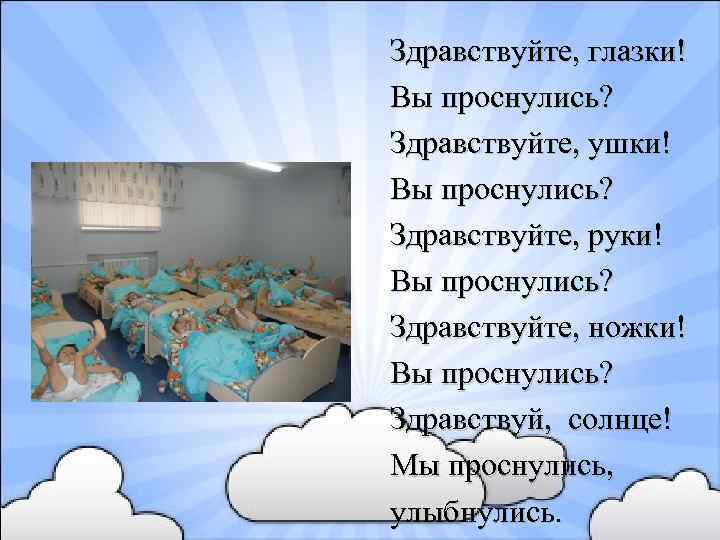 Здравствуйте, глазки!
Вы проснулись?
Здравствуйте, ушки!
Вы проснулись?
Здравствуйте, руки!
Вы проснулись?
Здравствуйте, ножки!
Вы проснулись?
Здравствуй, солнце!
Мы проснулись,
улыбнулись.